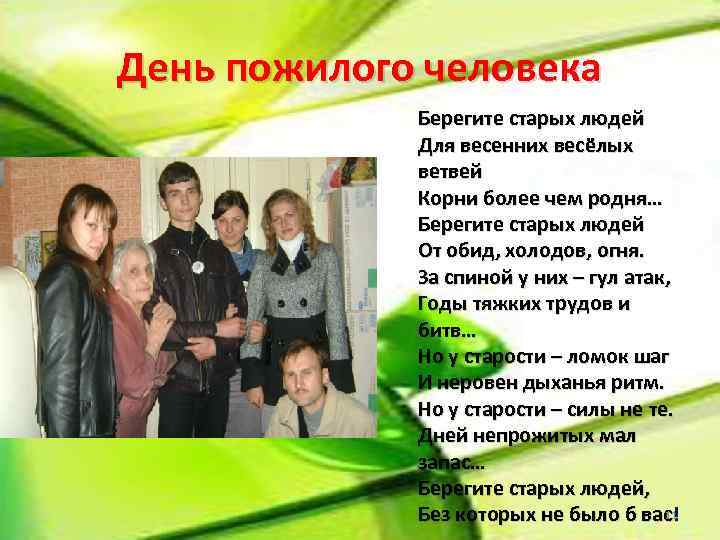 День пожилого человека

Берегите старых людей
Для весенних весёлых ветвей
Корни более чем родня…
Берегите старых людей
От обид, холодов, огня.
За спиной у них – гул атак,
Годы тяжких трудов и битв…
Но у старости – ломок шаг
И неровен дыханья ритм.
Но у старости – силы не те.
Дней непрожитых мал запас…
Берегите старых людей,
Без которых не было б вас!